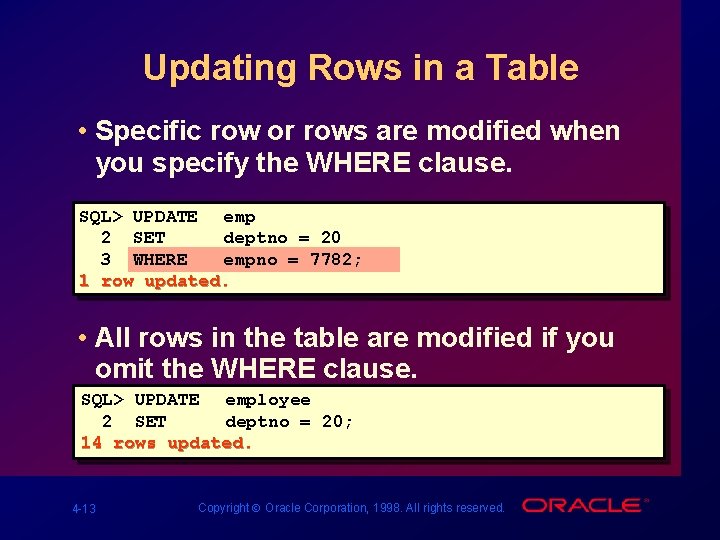 Updating Rows in a Table

• Specific row or rows are modified when you specify the WHERE clause.

SQL> UPDATE emp
  2 SET deptno = 20
  3 WHERE empno = 7782;
1 row updated.

• All rows in the table are modified if you omit the WHERE clause.

SQL> UPDATE employee
  2 SET deptno = 20;
14 rows updated.

4-13

Copyright © Oracle Corporation, 1998. All rights reserved.

ORACLE®